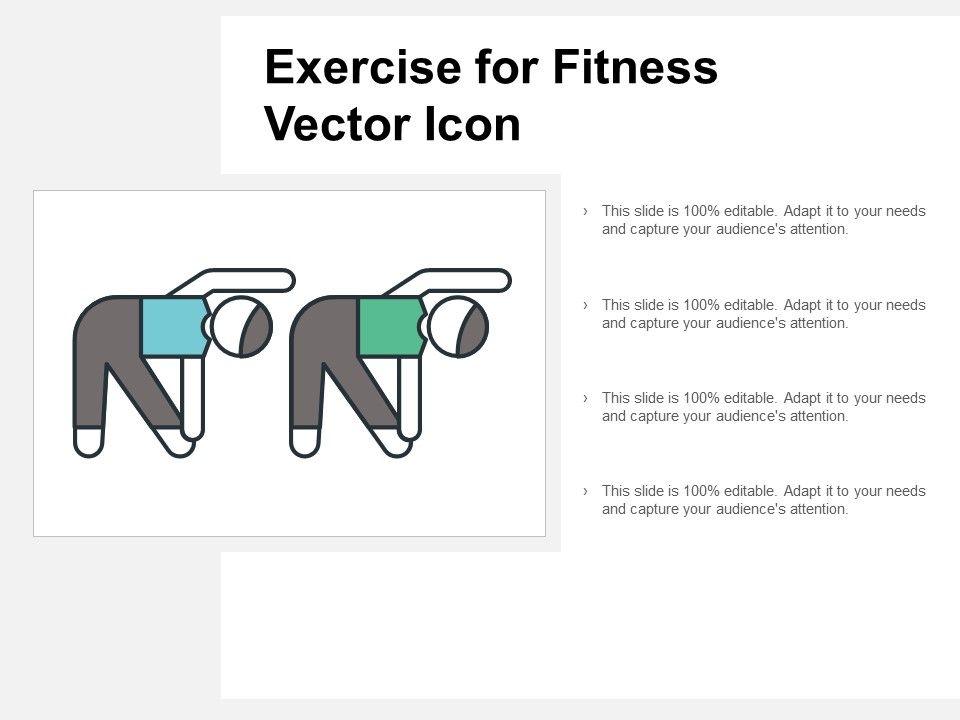 Exercise for Fitness Vector Icon

› This slide is 100% editable. Adapt it to your needs and capture your audience's attention.

› This slide is 100% editable. Adapt it to your needs and capture your audience's attention.

› This slide is 100% editable. Adapt it to your needs and capture your audience's attention.

› This slide is 100% editable. Adapt it to your needs and capture your audience's attention.